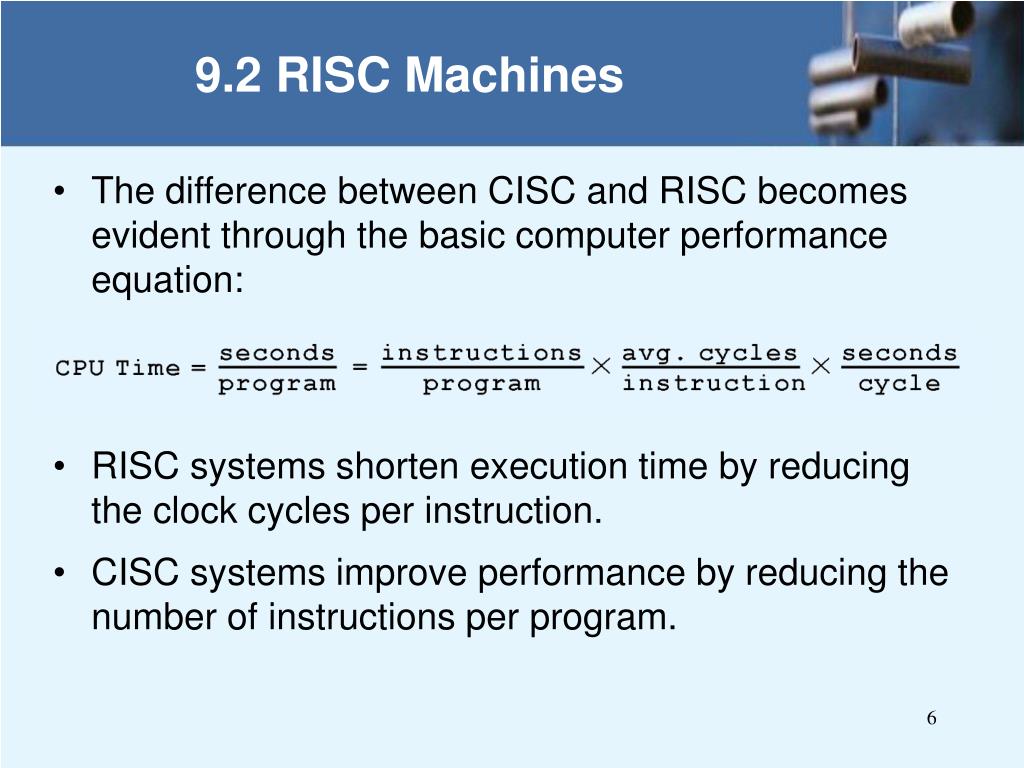 9.2 RISC Machines

• The difference between CISC and RISC becomes evident through the basic computer performance equation:

$\text{CPU Time} = \frac{\text{seconds}}{\text{program}} = \frac{\text{instructions}}{\text{program}} \times \frac{\text{avg. cycles}}{\text{instruction}} \times \frac{\text{seconds}}{\text{cycle}}$

• RISC systems shorten execution time by reducing the clock cycles per instruction.

• CISC systems improve performance by reducing the number of instructions per program.

6